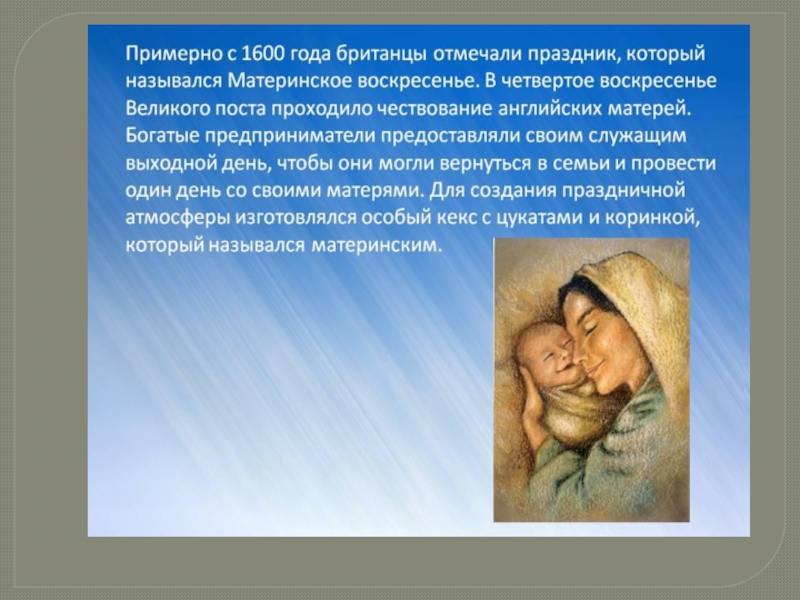 Примерно с 1600 года британцы отмечали праздник, который назывался Материнское воскресенье. В четвертое воскресенье Великого поста проходило чествование английских матерей. Богатые предприниматели предоставляли своим служащим выходной день, чтобы они могли вернуться в семьи и провести один день со своими матерями. Для создания праздничной атмосферы изготовлялся особый кекс с цукатами и коринкой, который назывался материнским.